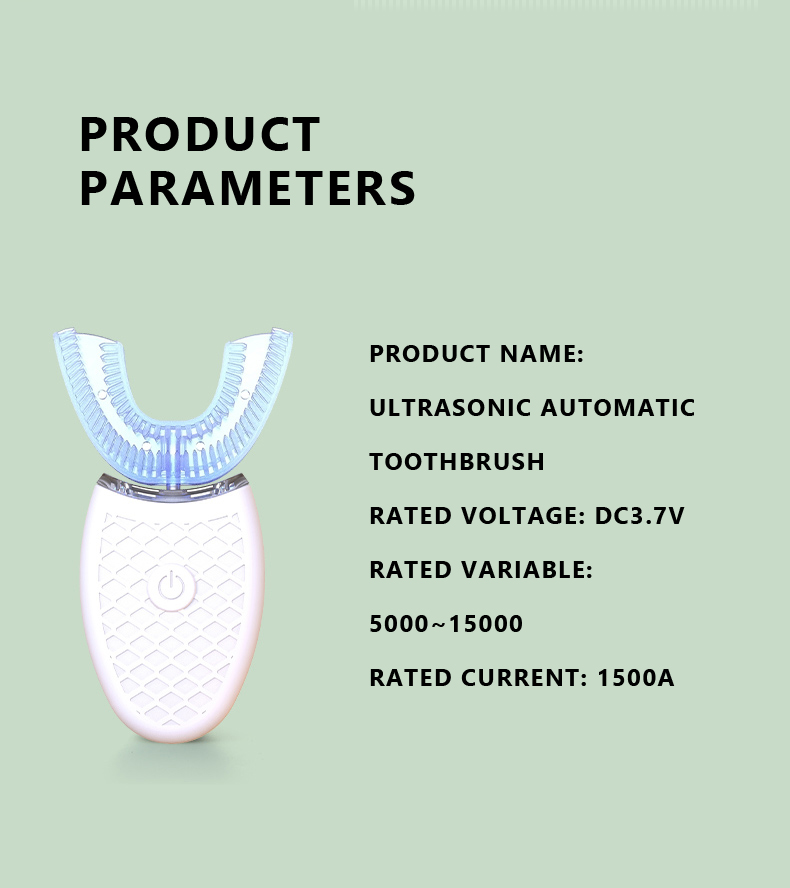 PRODUCT PARAMETERS

PRODUCT NAME:

ULTRASONIC AUTOMATIC TOOTHBRUSH

RATED VOLTAGE: DC3.7V

RATED VARIABLE:

5000~15000

RATED CURRENT: 1500A